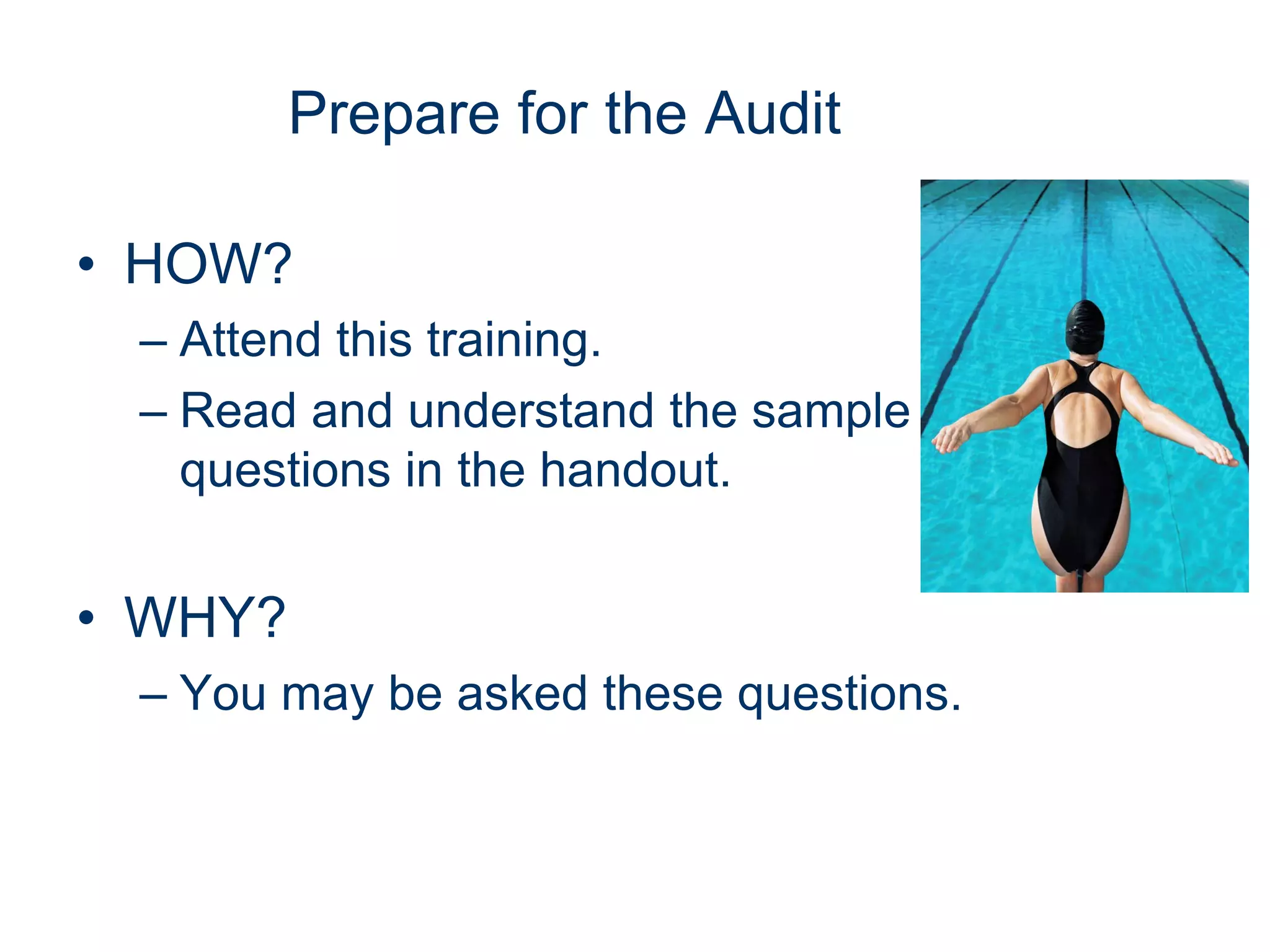 Prepare for the Audit

• HOW?
– Attend this training.
– Read and understand the sample questions in the handout.

• WHY?
– You may be asked these questions.